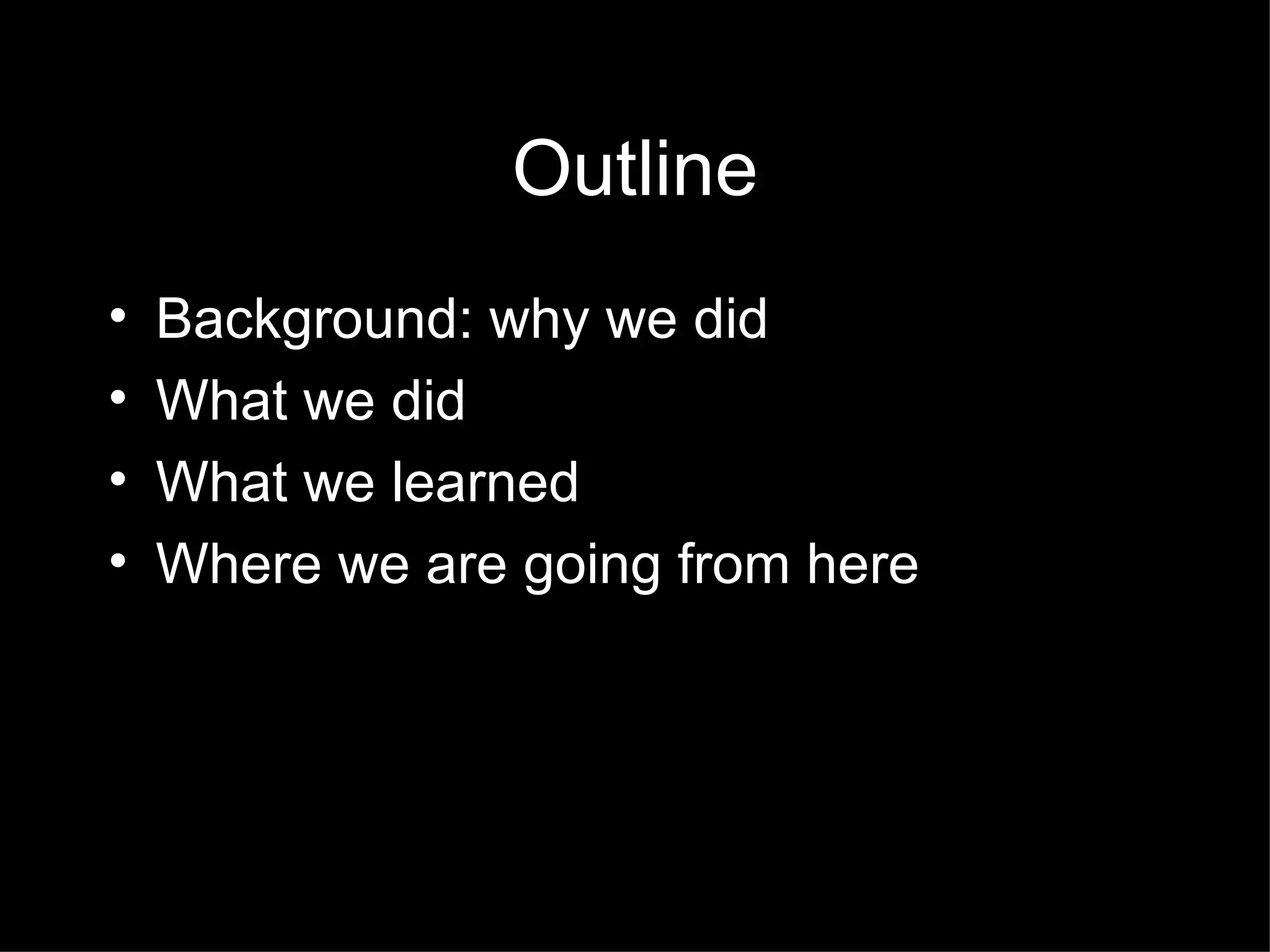 Outline

• Background: why we did
• What we did
• What we learned
• Where we are going from here